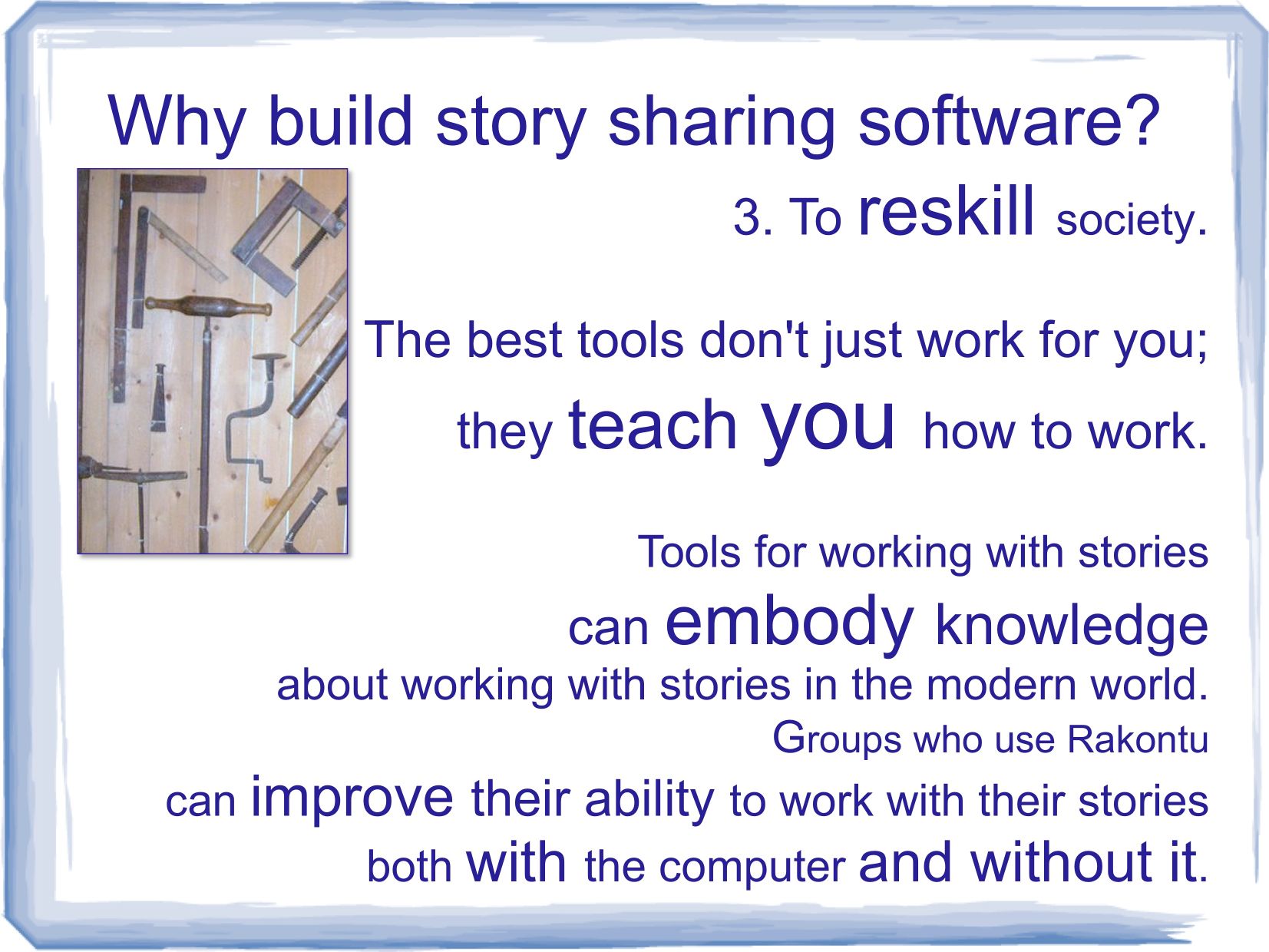 Why build story sharing software?

3. To reskill society.

The best tools don't just work for you; they teach you how to work.

Tools for working with stories can embody knowledge about working with stories in the modern world. Groups who use Rakontu can improve their ability to work with their stories both with the computer and without it.